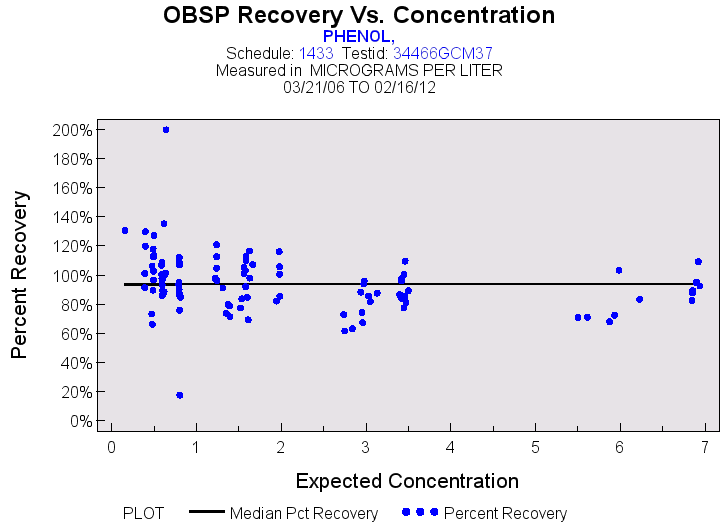 OBSP Recovery Vs. Concentration
PHENOL,
Schedule: 1433 Testid: 34466GCM37
Measured in MICROGRAMS PER LITER
03/21/06 TO 02/16/12

Percent Recovery

200%
180%
160%
140%
120%
100%
80%
60%
40%
20%
0%

0 1 2 3 4 5 6 7

Expected Concentration

PLOT Median Pct Recovery Percent Recovery